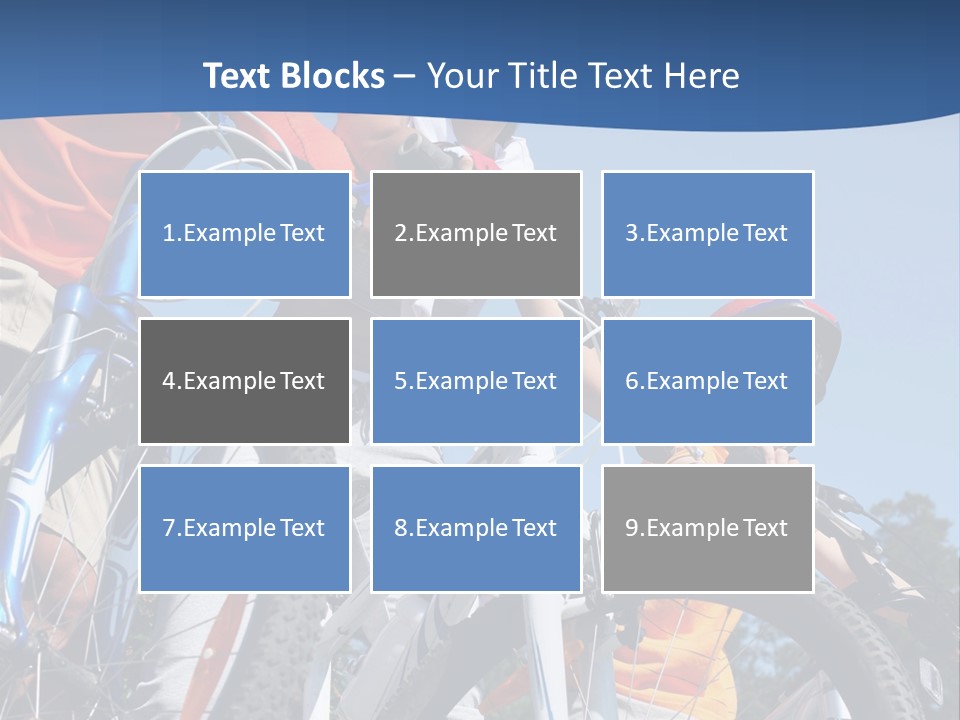 Text Blocks – Your Title Text Here

1.Example Text

2.Example Text

3.Example Text

4.Example Text

5.Example Text

6.Example Text

7.Example Text

8.Example Text

9.Example Text